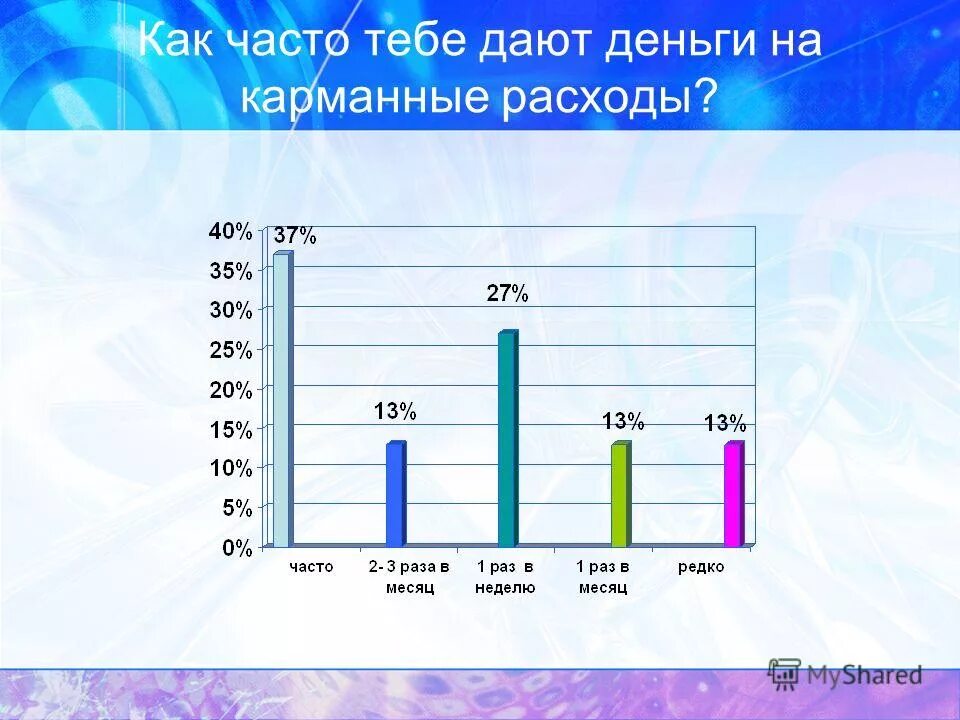 Как часто тебе дают деньги на карманные расходы?

40%
35%
30%
25%
20%
15%
10%
5%
0%

37%
13%
27%
13%
13%

часто
2- 3 раза в месяц
1 раз в неделю
1 раз в месяц
редко

MyShared